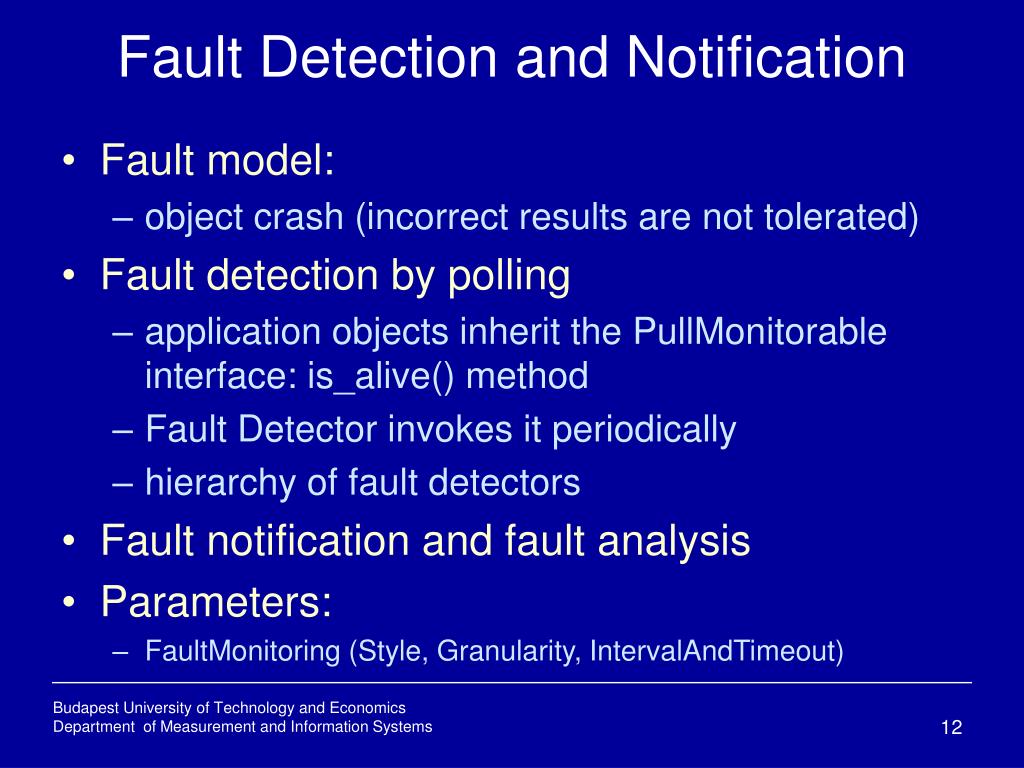 Fault Detection and Notification

• Fault model:
– object crash (incorrect results are not tolerated)
• Fault detection by polling
– application objects inherit the PullMonitorable interface: is_alive() method
– Fault Detector invokes it periodically
– hierarchy of fault detectors
• Fault notification and fault analysis
• Parameters:
– FaultMonitoring (Style, Granularity, IntervalAndTimeout)

Budapest University of Technology and Economics
Department of Measurement and Information Systems

12